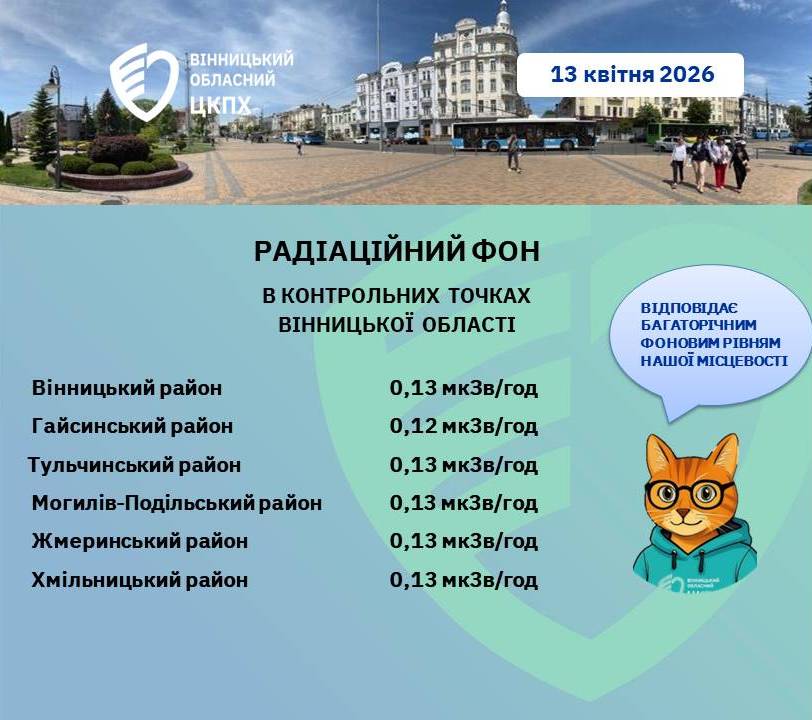 ВІННИЦЬКИЙ ОБЛАСНИЙ ЦКПХ

13 квітня 2026

РАДІАЦІЙНИЙ ФОН

В КОНТРОЛЬНИХ ТОЧКАХ ВІННИЦЬКОЇ ОБЛАСТІ

ВІДПОВІДАЄ БАГАТОРІЧНИМ ФОНОВИМ РІВНЯМ НАШОЇ МІСЦЕВОСТІ

| | |
|---|---|
| Вінницький район | 0,13 мкЗв/год |
| Гайсинський район | 0,12 мкЗв/год |
| Тульчинський район | 0,13 мкЗв/год |
| Могилів-Подільський район | 0,13 мкЗв/год |
| Жмеринський район | 0,13 мкЗв/год |
| Хмільницький район | 0,13 мкЗв/год |

ВІННИЦЬКИЙ ОБЛАСНИЙ